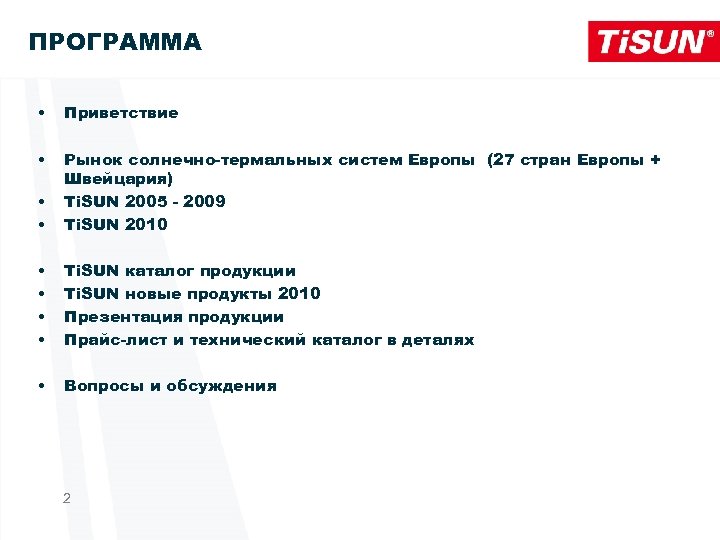 ПРОГРАММА

TiSUN®

• Приветствие

• Рынок солнечно-термальных систем Европы (27 стран Европы + Швейцария)
• TiSUN 2005 - 2009
• TiSUN 2010

• TiSUN каталог продукции
• TiSUN новые продукты 2010
• Презентация продукции
• Прайс-лист и технический каталог в деталях

• Вопросы и обсуждения

2